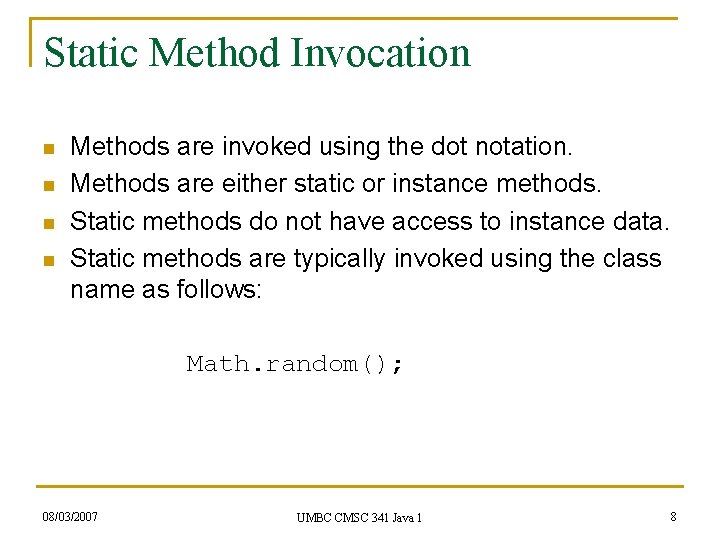 Static Method Invocation

- Methods are invoked using the dot notation.
- Methods are either static or instance methods.
- Static methods do not have access to instance data.
- Static methods are typically invoked using the class name as follows:

Math.random();

08/03/2007

UMBC CMSC 341 Java 1

8